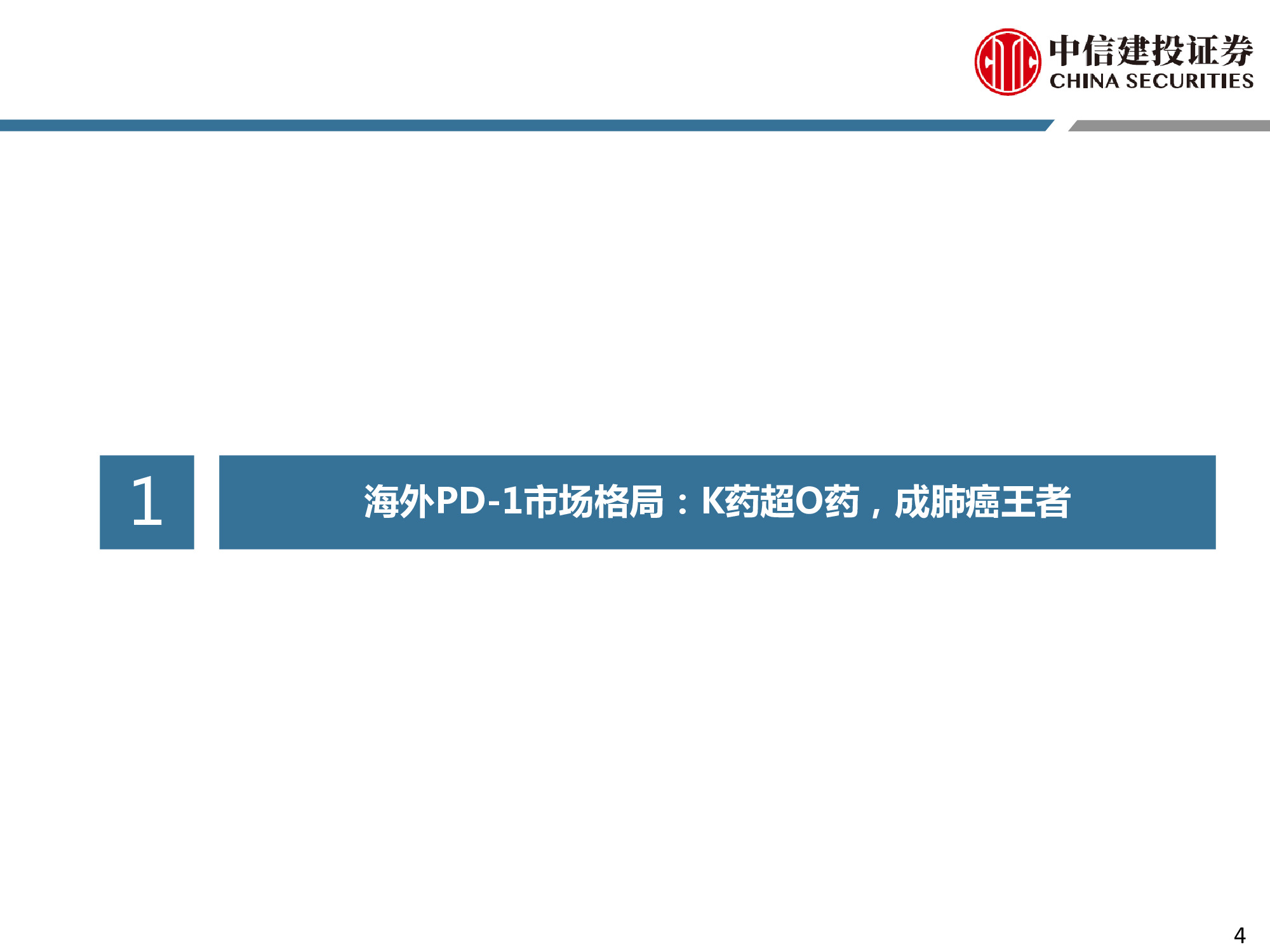 中信建投证券
CHINA SECURITIES

1

海外PD-1市场格局：K药超O药，成肺癌王者

4